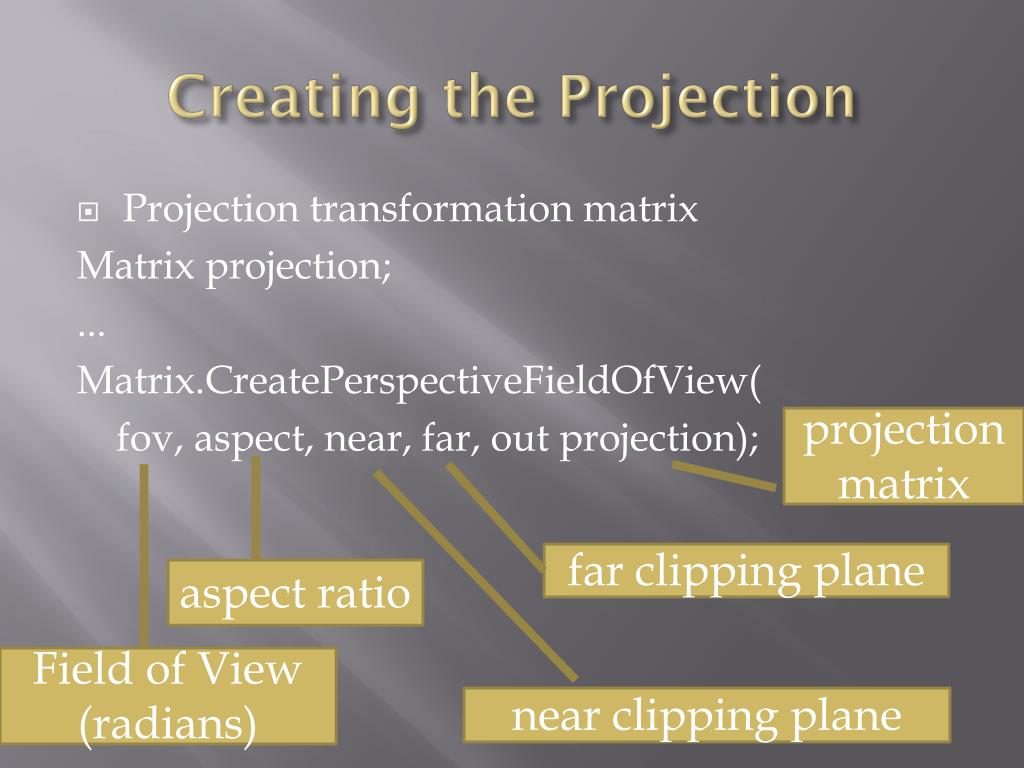 Creating the Projection

Projection transformation matrix
Matrix projection;
...
Matrix.CreatePerspectiveFieldOfView(
fov, aspect, near, far, out projection);

projection matrix

far clipping plane

aspect ratio

Field of View (radians)

near clipping plane